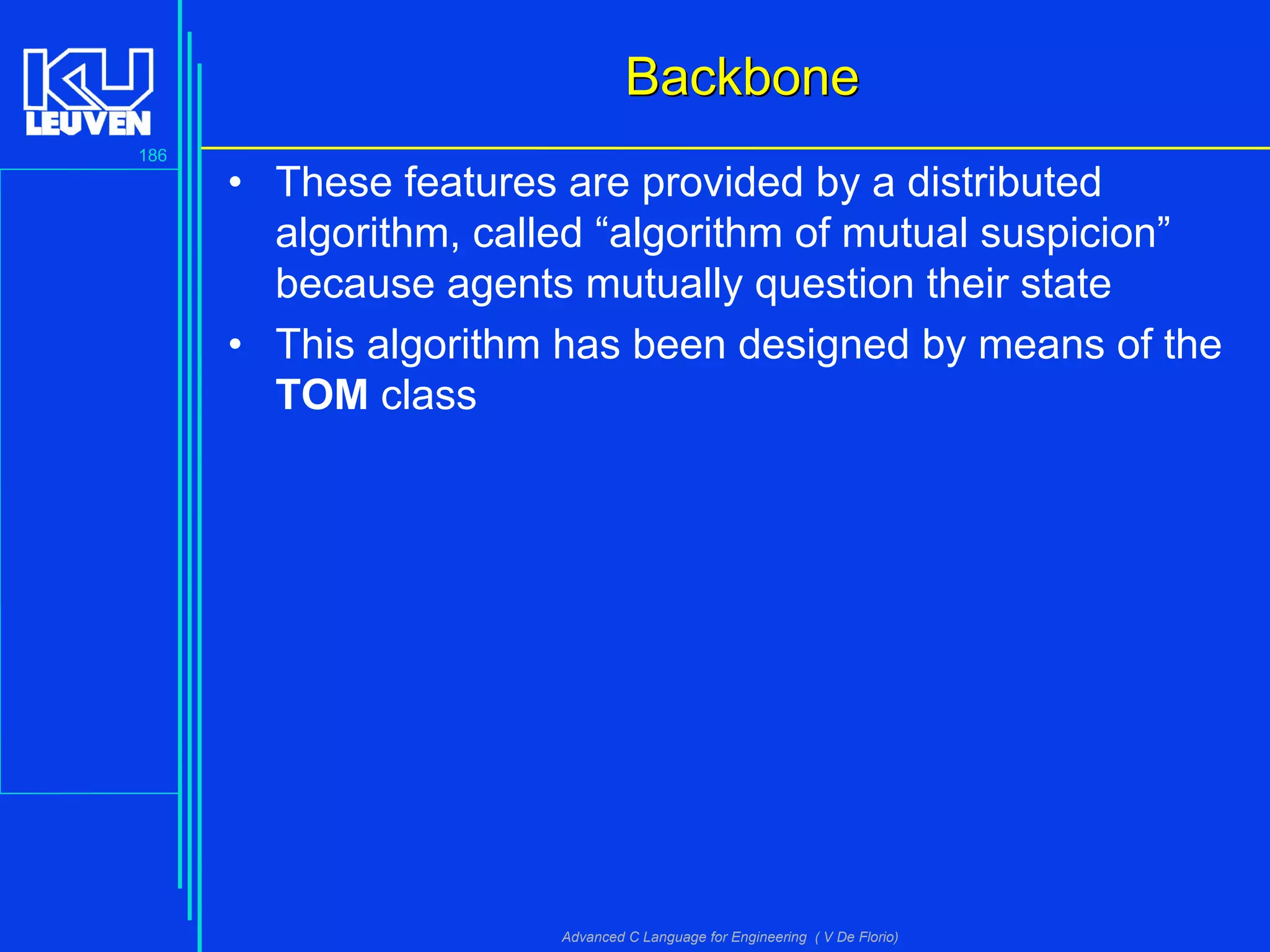 KU LEUVEN

186

Backbone

• These features are provided by a distributed algorithm, called “algorithm of mutual suspicion” because agents mutually question their state

• This algorithm has been designed by means of the **TOM** class

Advanced C Language for Engineering ( V De Florio)